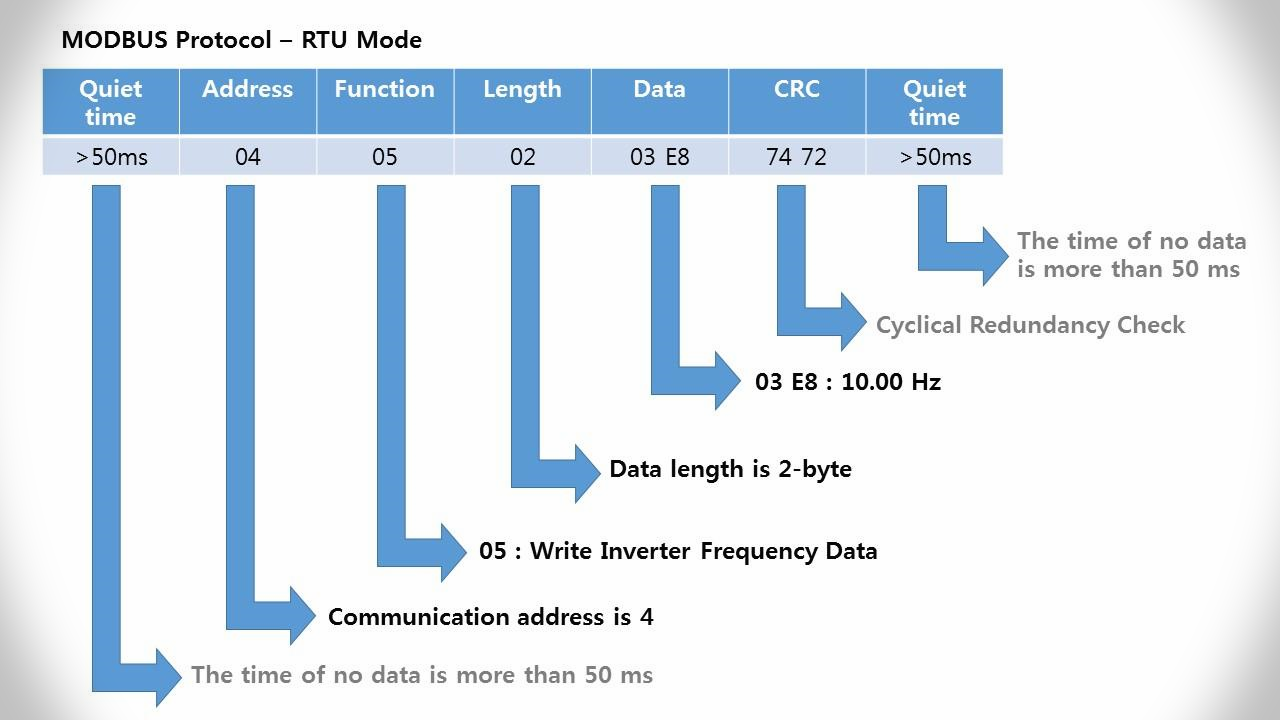 MODBUS Protocol – RTU Mode

| Quiet time | Address | Function | Length | Data | CRC | Quiet time |
|---|---|---|---|---|---|---|
| >50ms | 04 | 05 | 02 | 03 E8 | 74 72 | >50ms |

The time of no data is more than 50 ms

Cyclical Redundancy Check

03 E8 : 10.00 Hz

Data length is 2-byte

05 : Write Inverter Frequency Data

Communication address is 4

The time of no data is more than 50 ms